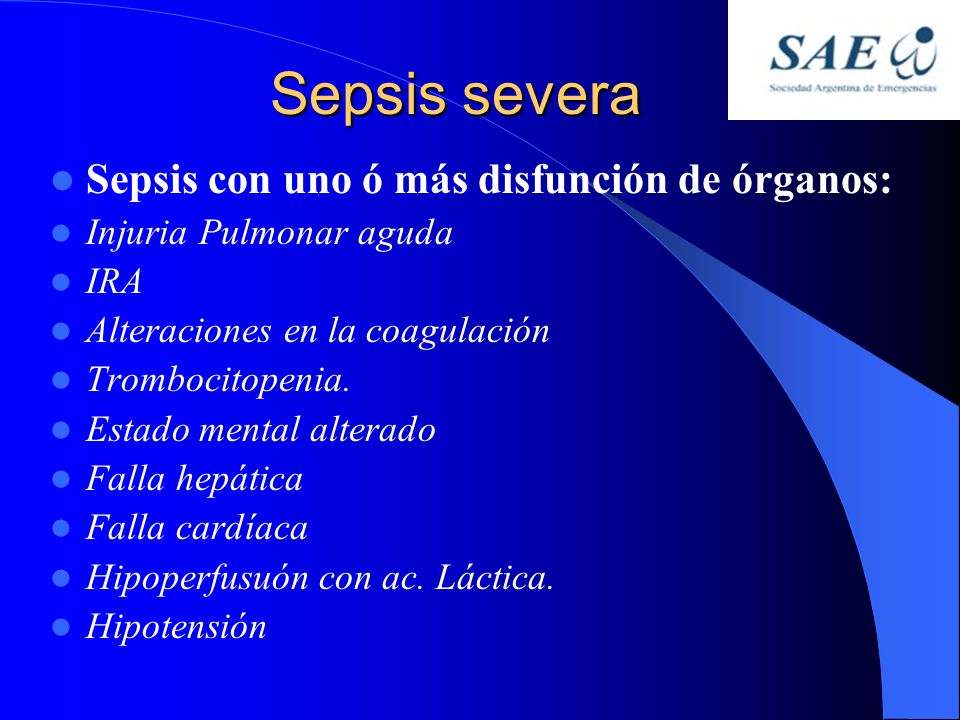 SAE
Sociedad Argentina de Emergencias

Sepsis severa

- Sepsis con uno ó más disfunción de órganos:
- Injuria Pulmonar aguda
- IRA
- Alteraciones en la coagulación
- Trombocitopenia.
- Estado mental alterado
- Falla hepática
- Falla cardíaca
- Hipoperfusuón con ac. Láctica.
- Hipotensión